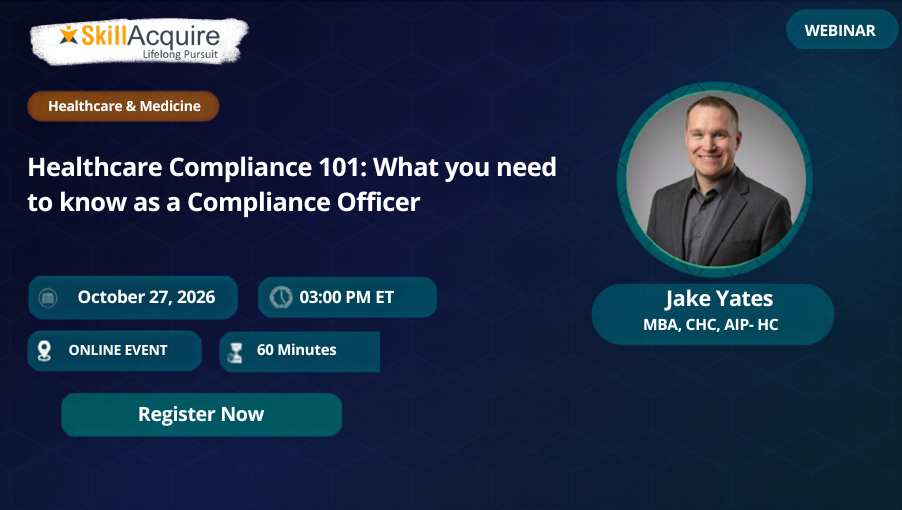 SkillAcquire
Lifelong Pursuit

WEBINAR

Healthcare & Medicine

Healthcare Compliance 101: What you need to know as a Compliance Officer

October 27, 2026

03:00 PM ET

ONLINE EVENT

60 Minutes

Register Now

Jake Yates
MBA, CHC, AIP- HC